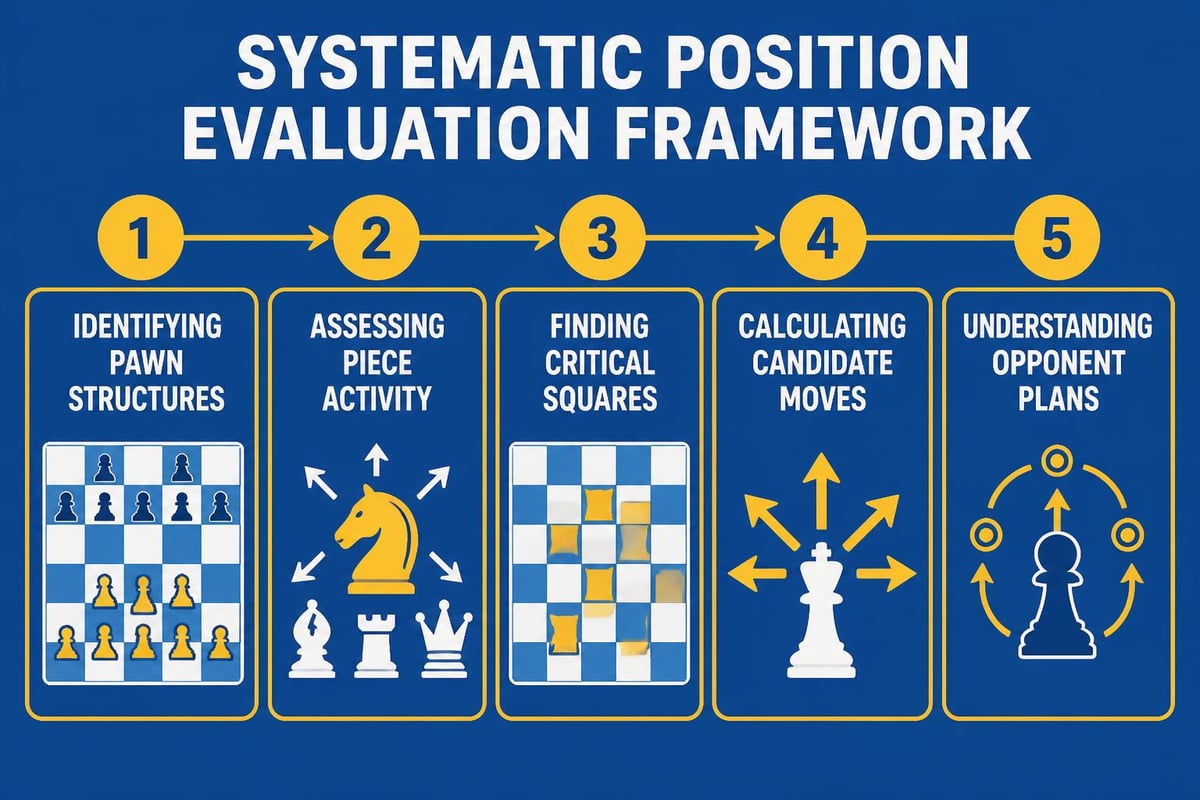 SYSTEMATIC POSITION EVALUATION FRAMEWORK

1

IDENTIFYING PAWN STRUCTURES

2

ASSESSING PIECE ACTIVITY

3

FINDING CRITICAL SQUARES

4

CALCULATING CANDIDATE MOVES

5

UNDERSTANDING OPPONENT PLANS